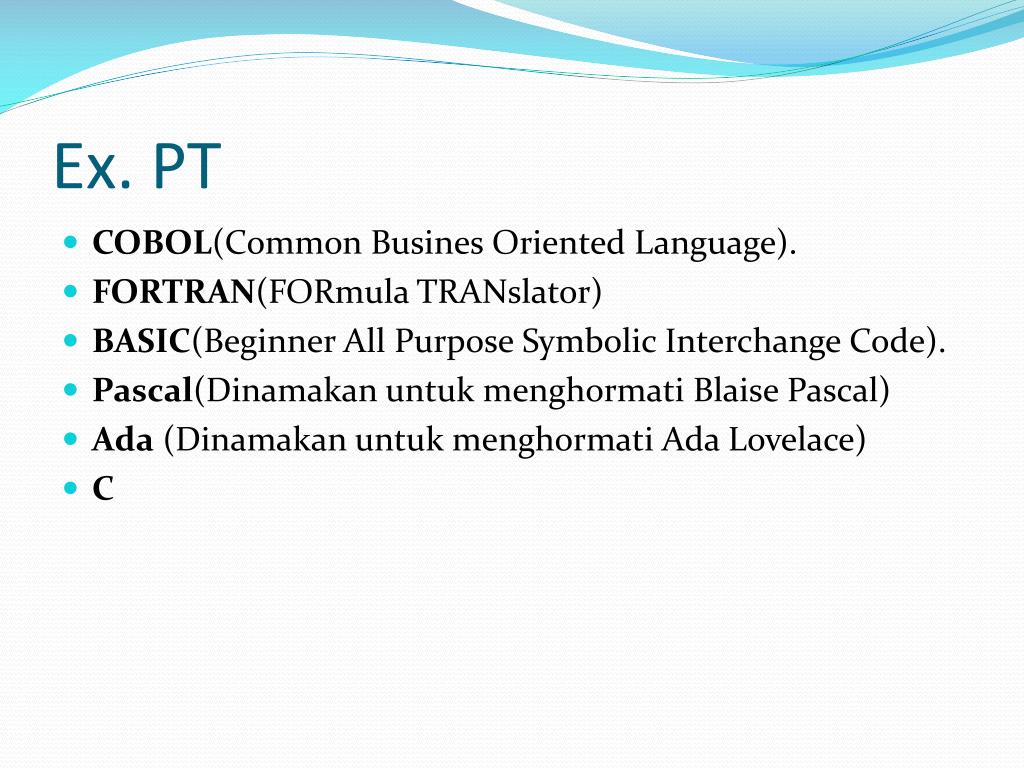 Ex. PT

- COBOL(Common Busines Oriented Language).
- FORTRAN(FORmula TRANslator)
- BASIC(Beginner All Purpose Symbolic Interchange Code).
- Pascal(Dinamakan untuk menghormati Blaise Pascal)
- Ada (Dinamakan untuk menghormati Ada Lovelace)
- C